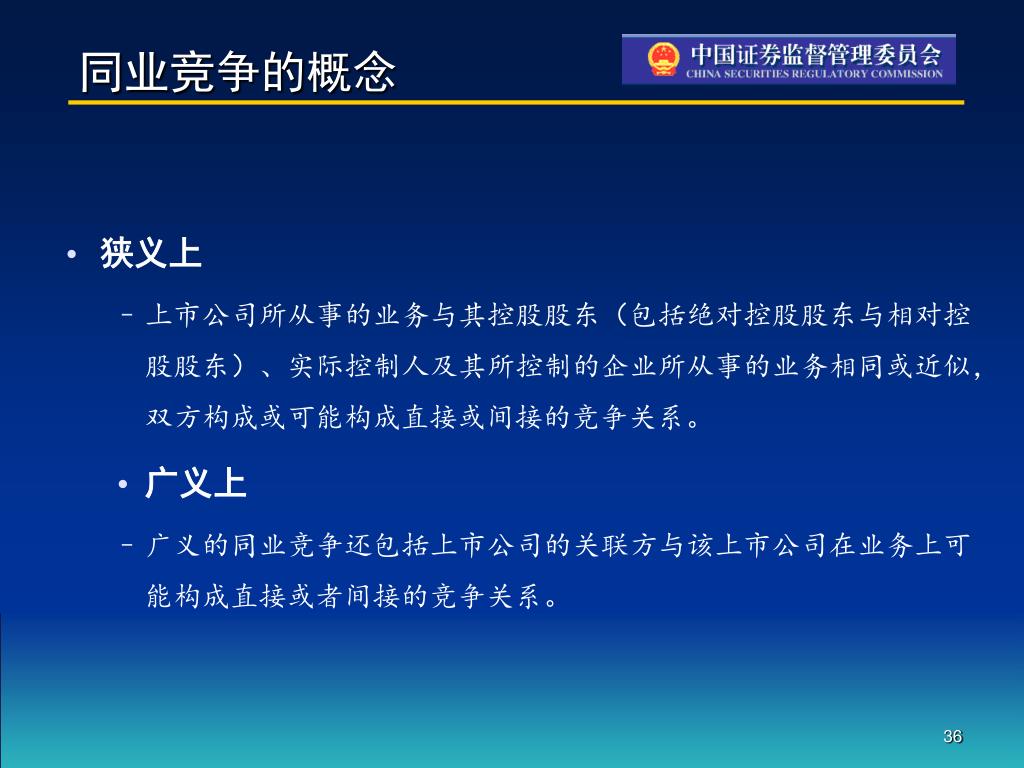 同业竞争的概念

中国证券监督管理委员会
CHINA SECURITIES REGULATORY COMMISSION

• 狭义上

– 上市公司所从事的业务与其控股股东（包括绝对控股股东与相对控股股东）、实际控制人及其所控制的企业所从事的业务相同或近似，双方构成或可能构成直接或间接的竞争关系。

• 广义上

– 广义的同业竞争还包括上市公司的关联方与该上市公司在业务上可能构成直接或者间接的竞争关系。

36